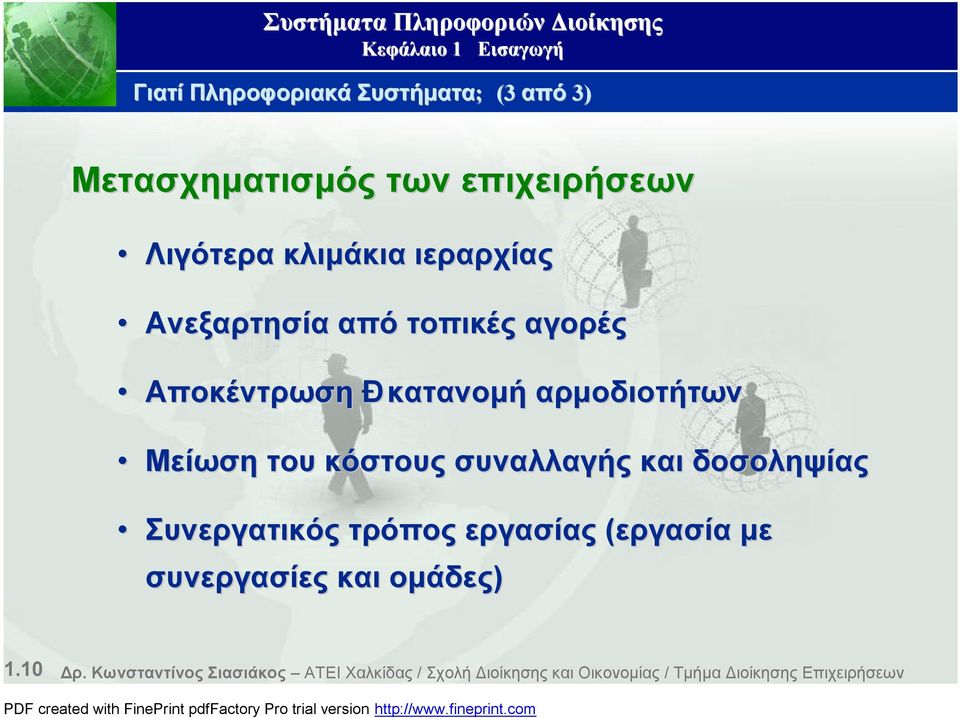 Συστήματα Πληροφοριών Διοίκησης
Κεφάλαιο 1 Εισαγωγή

Γιατί Πληροφοριακά Συστήματα; (3 από 3)

Μετασχηματισμός των επιχειρήσεων

• Λιγότερα κλιμάκια ιεραρχίας

• Ανεξαρτησία από τοπικές αγορές

• Αποκέντρωση Ð κατανομή αρμοδιοτήτων

• Μείωση του κόστους συναλλαγής και δοσοληψίας

• Συνεργατικός τρόπος εργασίας (εργασία με συνεργασίες και ομάδες)

1.10 Δρ. Κωνσταντίνος Σιασιάκος – ΑΤΕΙ Χαλκίδας / Σχολή Διοίκησης και Οικονομίας / Τμήμα Διοίκησης Επιχειρήσεων

PDF created with FinePrint pdfFactory Pro trial version http://www.fineprint.com